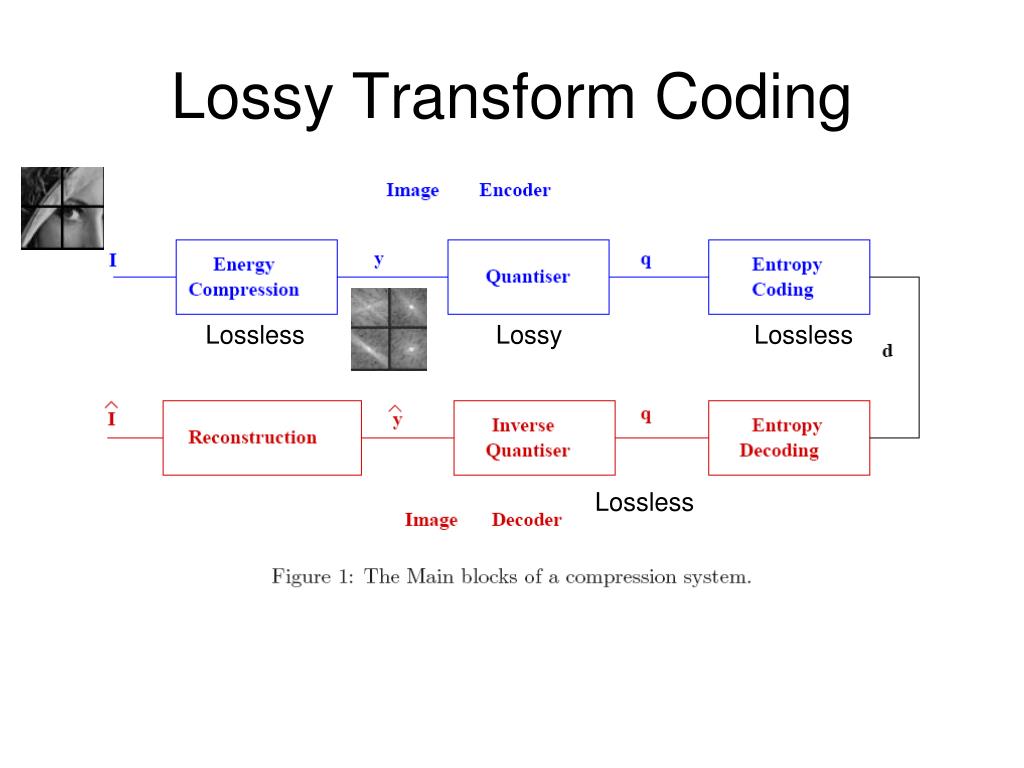 Lossy Transform Coding

Image Encoder

I

Energy Compression

y

Quantiser

q

Entropy Coding

Lossless

Lossy

Lossless

d

$\hat{I}$

Reconstruction

$\hat{y}$

Inverse Quantiser

q

Entropy Decoding

Lossless

Image Decoder

Figure 1: The Main blocks of a compression system.